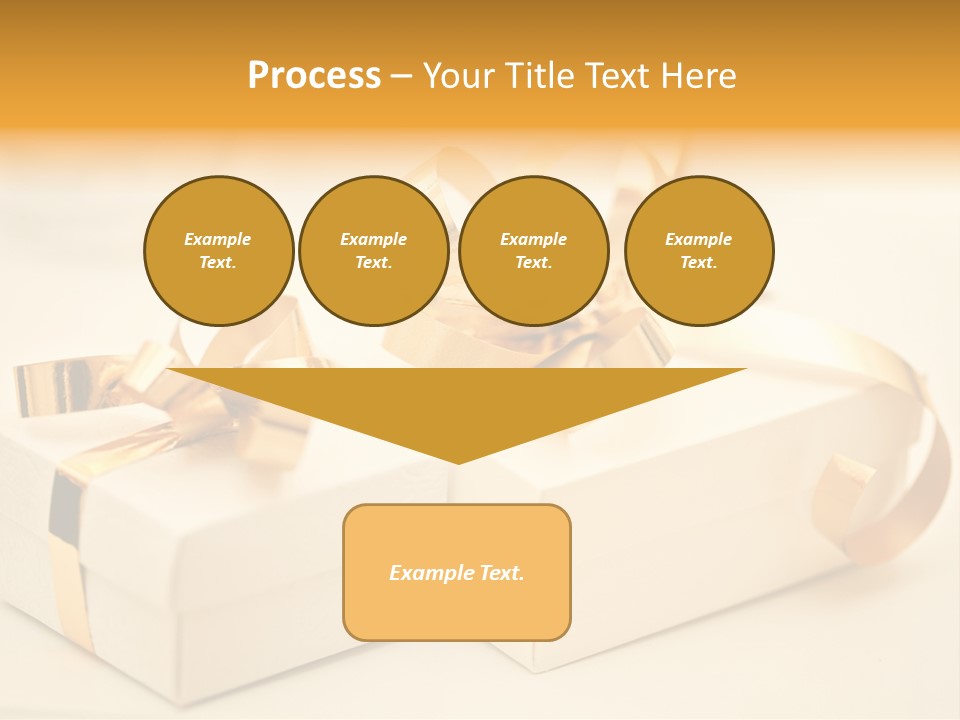 Process – Your Title Text Here

Example Text.

Example Text.

Example Text.

Example Text.

Example Text.